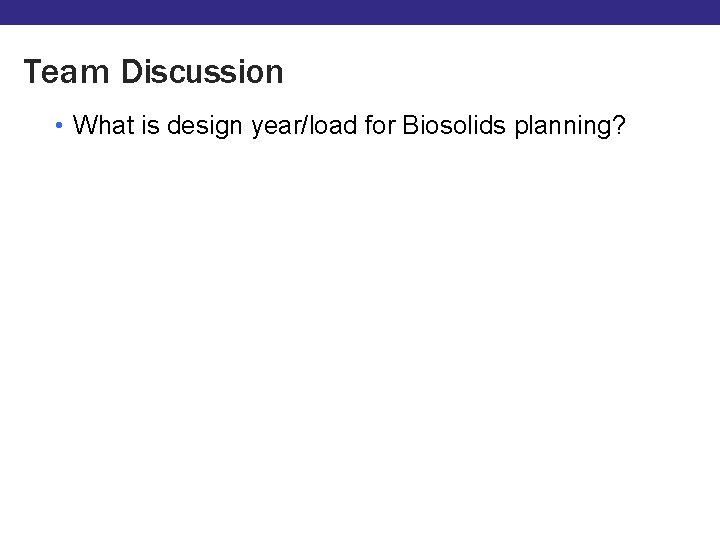 Team Discussion

• What is design year/load for Biosolids planning?